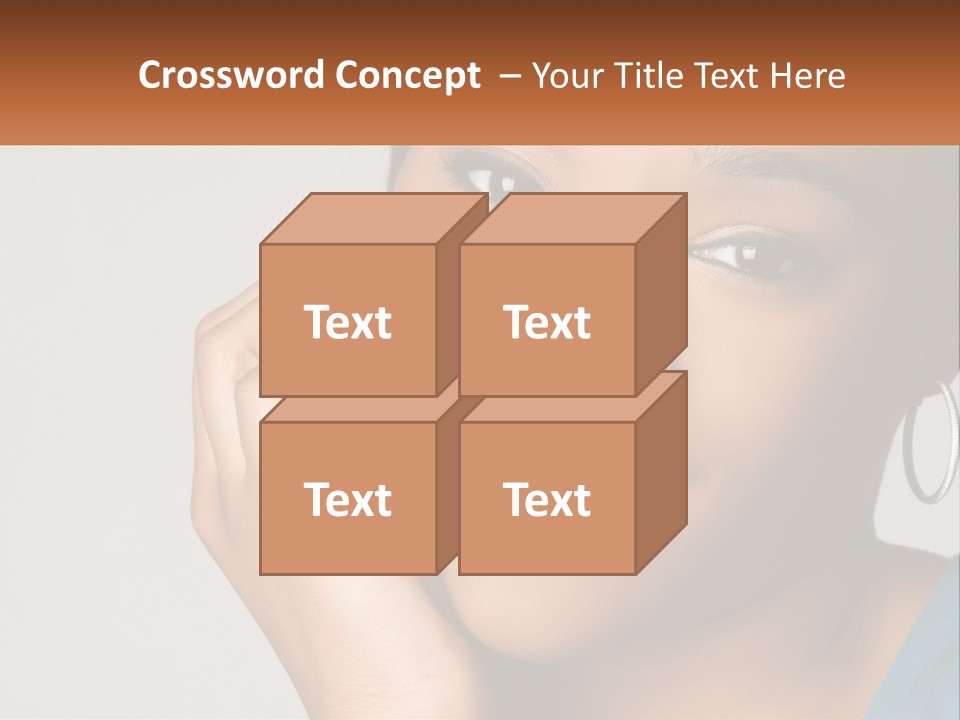 Crossword Concept – Your Title Text Here

Text

Text

Text

Text